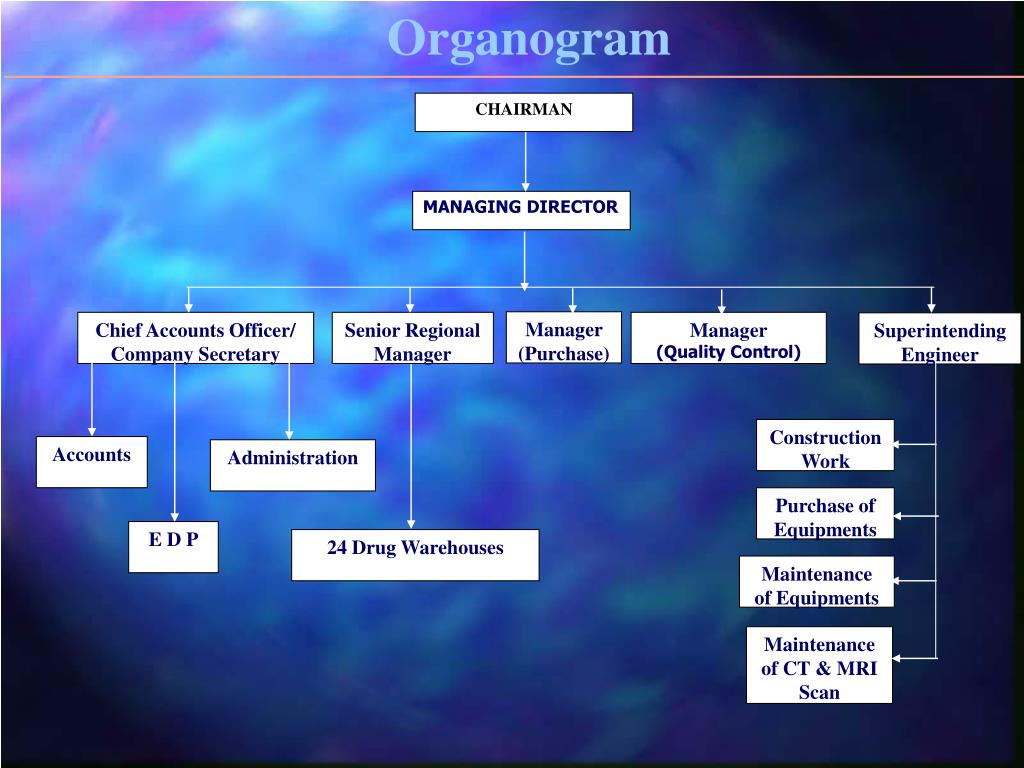 Organogram

CHAIRMAN

MANAGING DIRECTOR

Chief Accounts Officer/ Company Secretary

Senior Regional Manager

Manager (Purchase)

Manager (Quality Control)

Superintending Engineer

Accounts

Administration

E D P

24 Drug Warehouses

Construction Work

Purchase of Equipments

Maintenance of Equipments

Maintenance of CT & MRI Scan